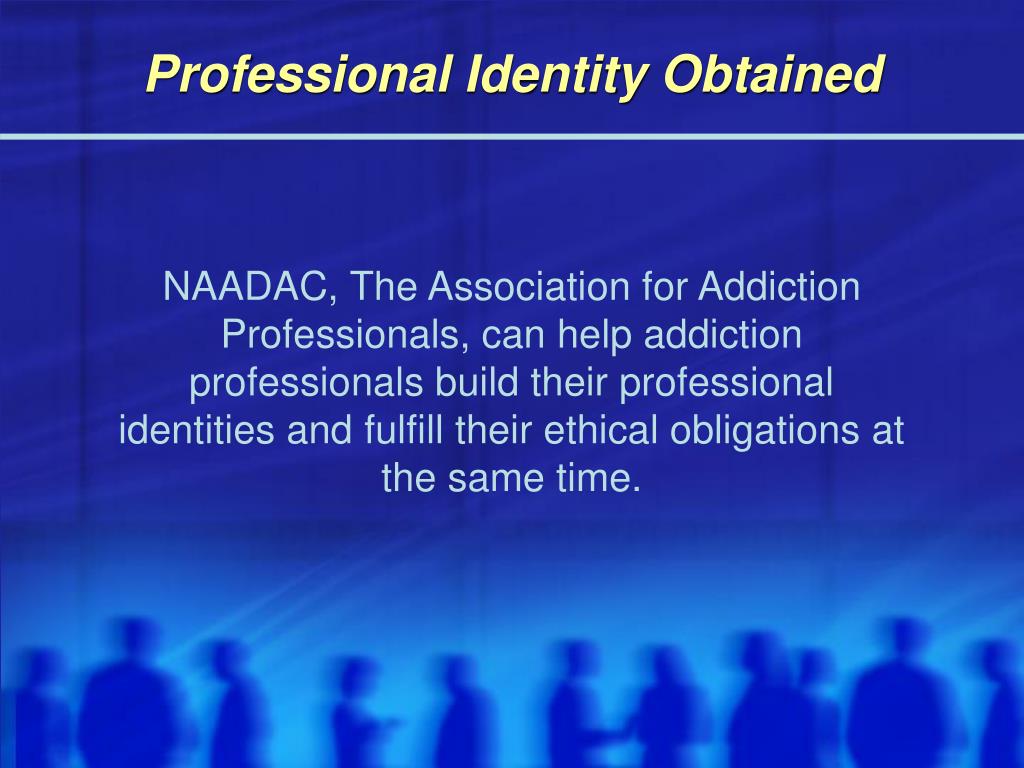 Professional Identity Obtained

NAADAC, The Association for Addiction Professionals, can help addiction professionals build their professional identities and fulfill their ethical obligations at the same time.